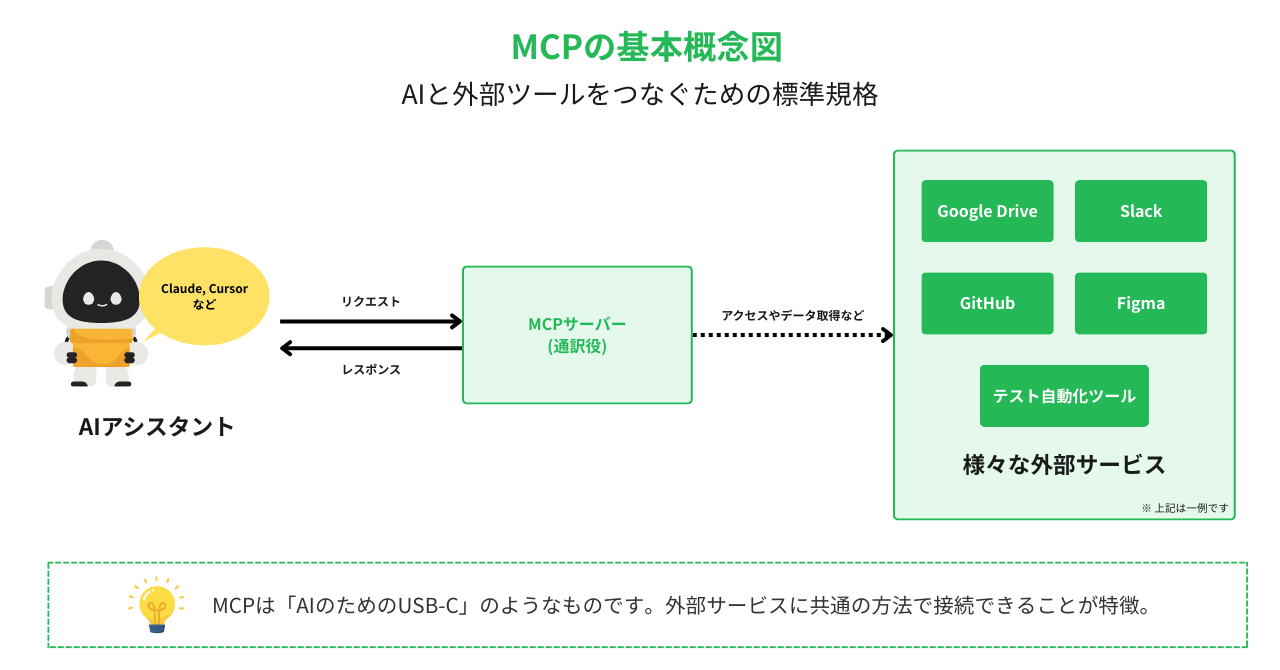 MCPの基本概念図

AIと外部ツールをつなぐための標準規格

Claude, Cursor など

AIアシスタント

リクエスト

レスポンス

MCPサーバー (通訳役)

アクセスやデータ取得など

Google Drive

Slack

GitHub

Figma

テスト自動化ツール

様々な外部サービス

※ 上記は一例です

MCPは「AIのためのUSB-C」のようなものです。外部サービスに共通の方法で接続できることが特徴。